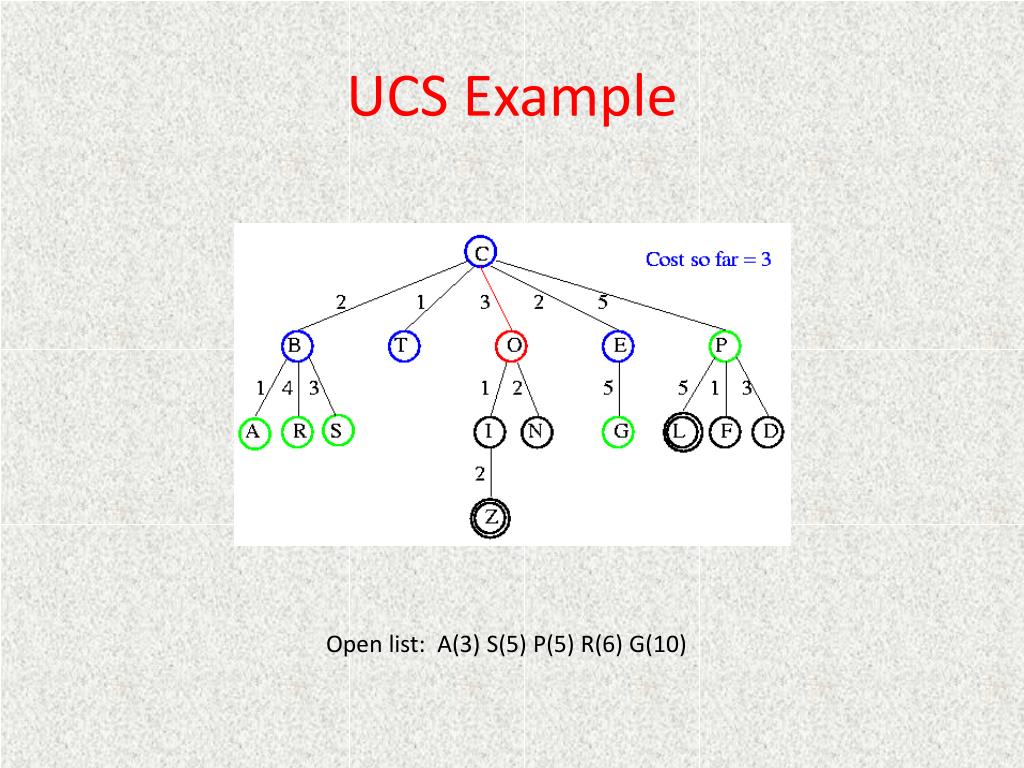 UCS Example

C

Cost so far = 3

2 1 3 2 5

B T O E P

1 4 3 1 2 5 5 1 3

A R S I N G L F D

2

Z

Open list: A(3) S(5) P(5) R(6) G(10)